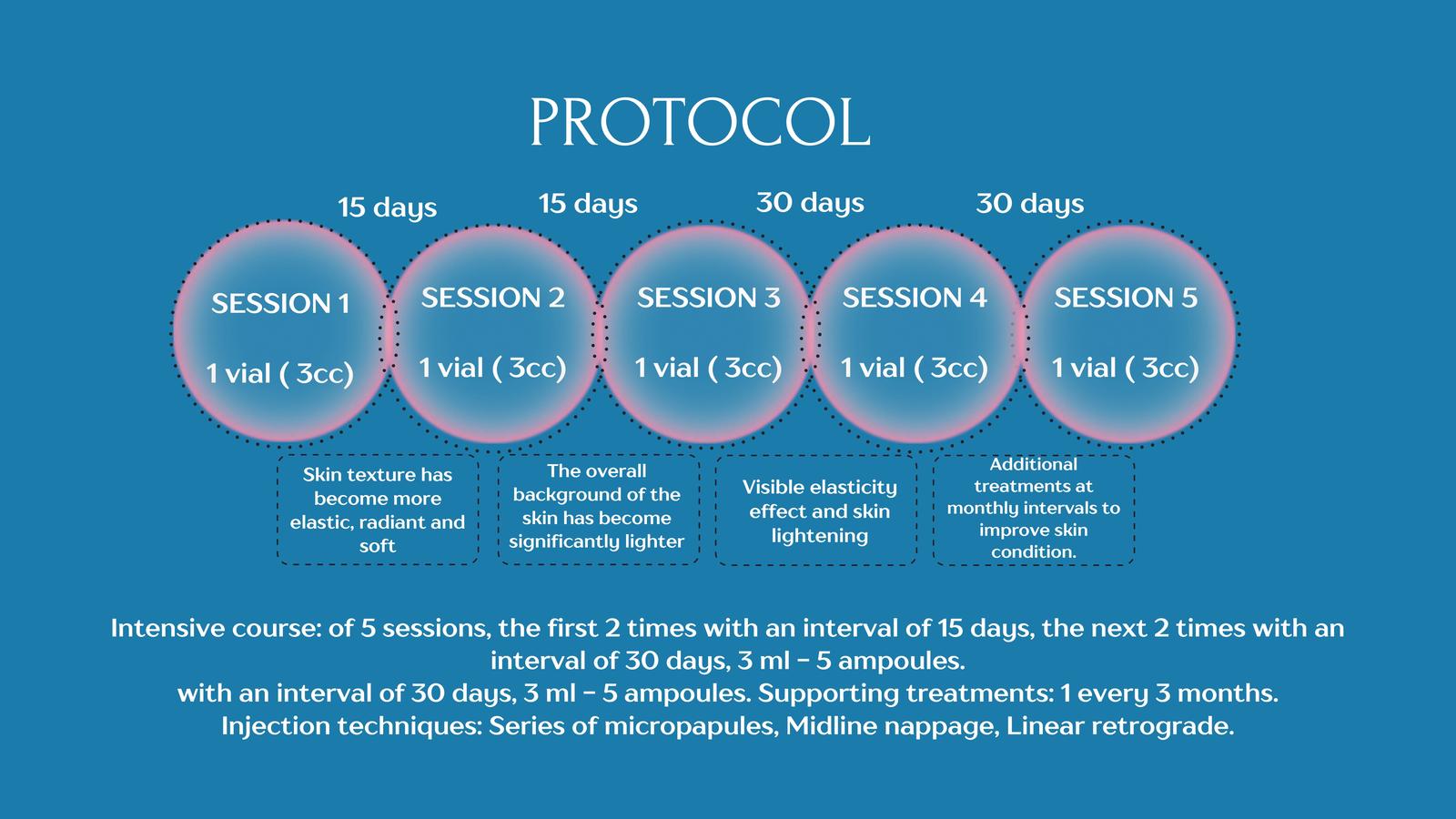 PROTOCOL

15 days 15 days 30 days 30 days

SESSION 1

1 vial ( 3cc)

SESSION 2

1 vial ( 3cc)

SESSION 3

1 vial ( 3cc)

SESSION 4

1 vial ( 3cc)

SESSION 5

1 vial ( 3cc)

Skin texture has become more elastic, radiant and soft

The overall background of the skin has become significantly lighter

Visible elasticity effect and skin lightening

Additional treatments at monthly intervals to improve skin condition.

Intensive course: of 5 sessions, the first 2 times with an interval of 15 days, the next 2 times with an interval of 30 days, 3 ml - 5 ampoules.
with an interval of 30 days, 3 ml - 5 ampoules. Supporting treatments: 1 every 3 months.
Injection techniques: Series of micropapules, Midline nappage, Linear retrograde.